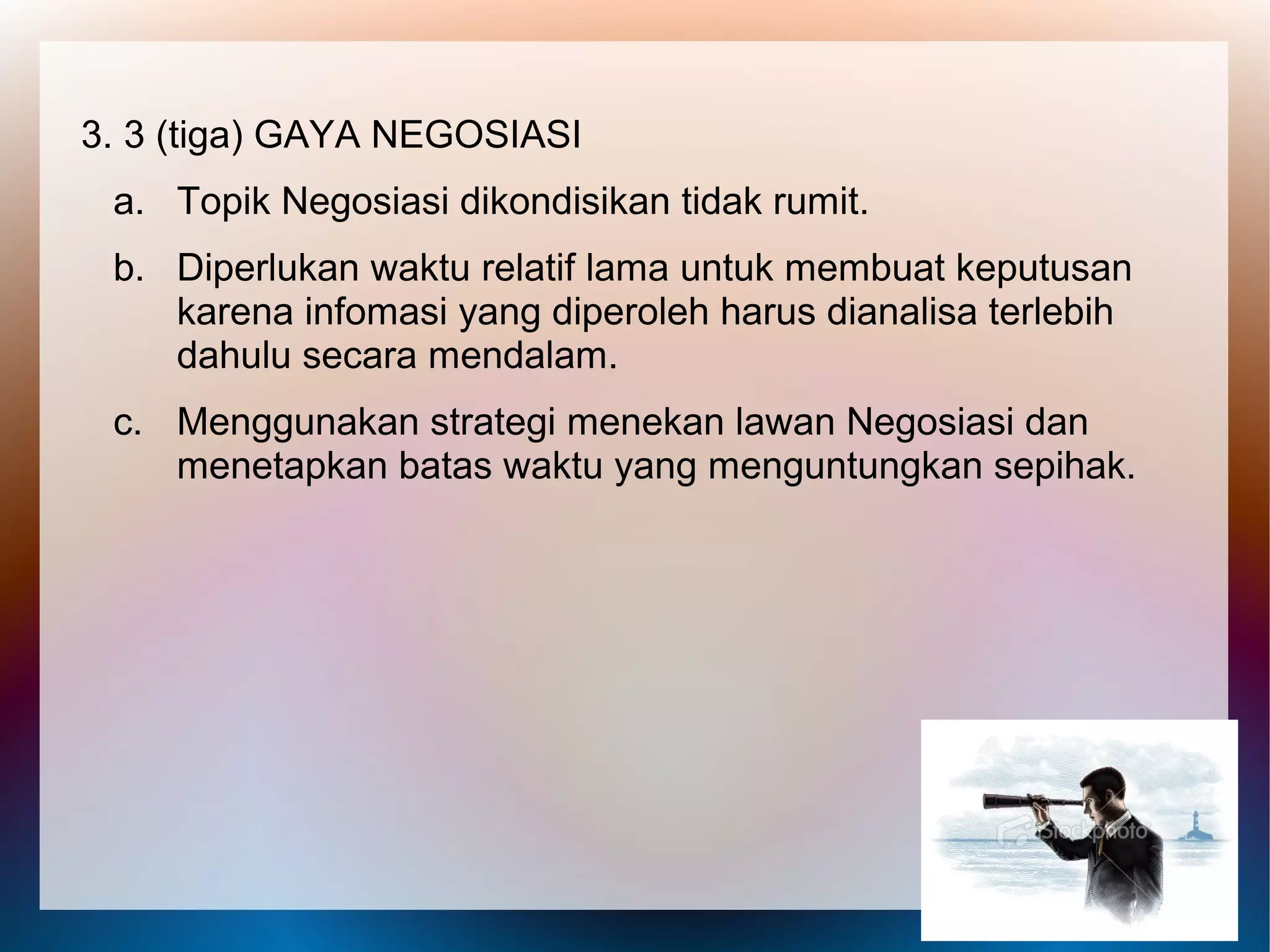 3. 3 (tiga) GAYA NEGOSIASI

a. Topik Negosiasi dikondisikan tidak rumit.

b. Diperlukan waktu relatif lama untuk membuat keputusan karena infomasi yang diperoleh harus dianalisa terlebih dahulu secara mendalam.

c. Menggunakan strategi menekan lawan Negosiasi dan menetapkan batas waktu yang menguntungkan sepihak.

iStockphoto